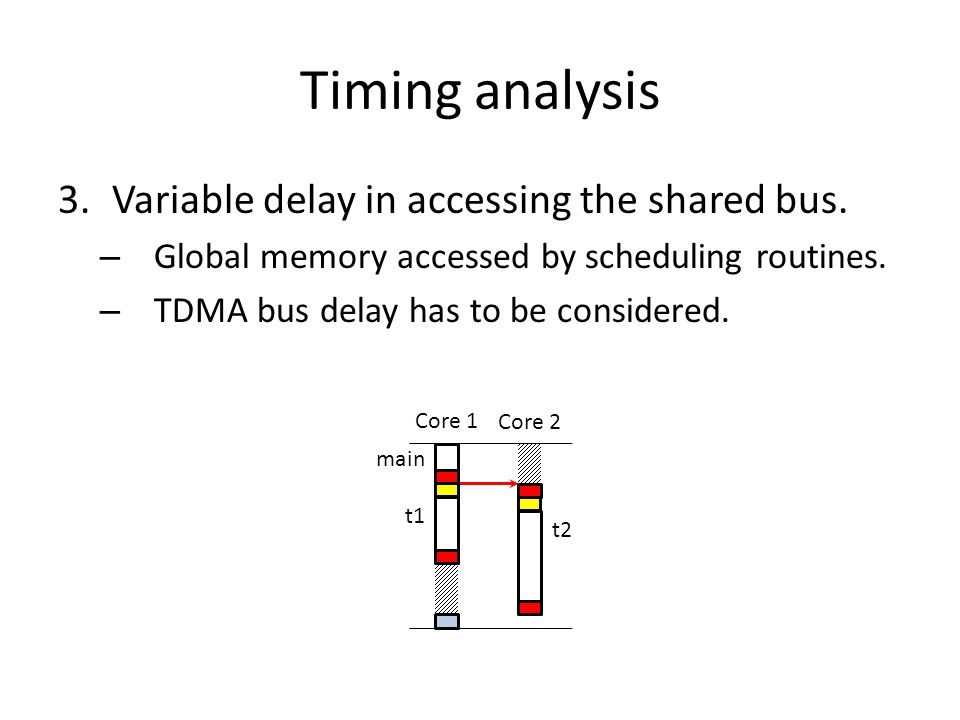 Timing analysis

3. Variable delay in accessing the shared bus.

– Global memory accessed by scheduling routines.

– TDMA bus delay has to be considered.

Core 1 Core 2

main

t1

t2